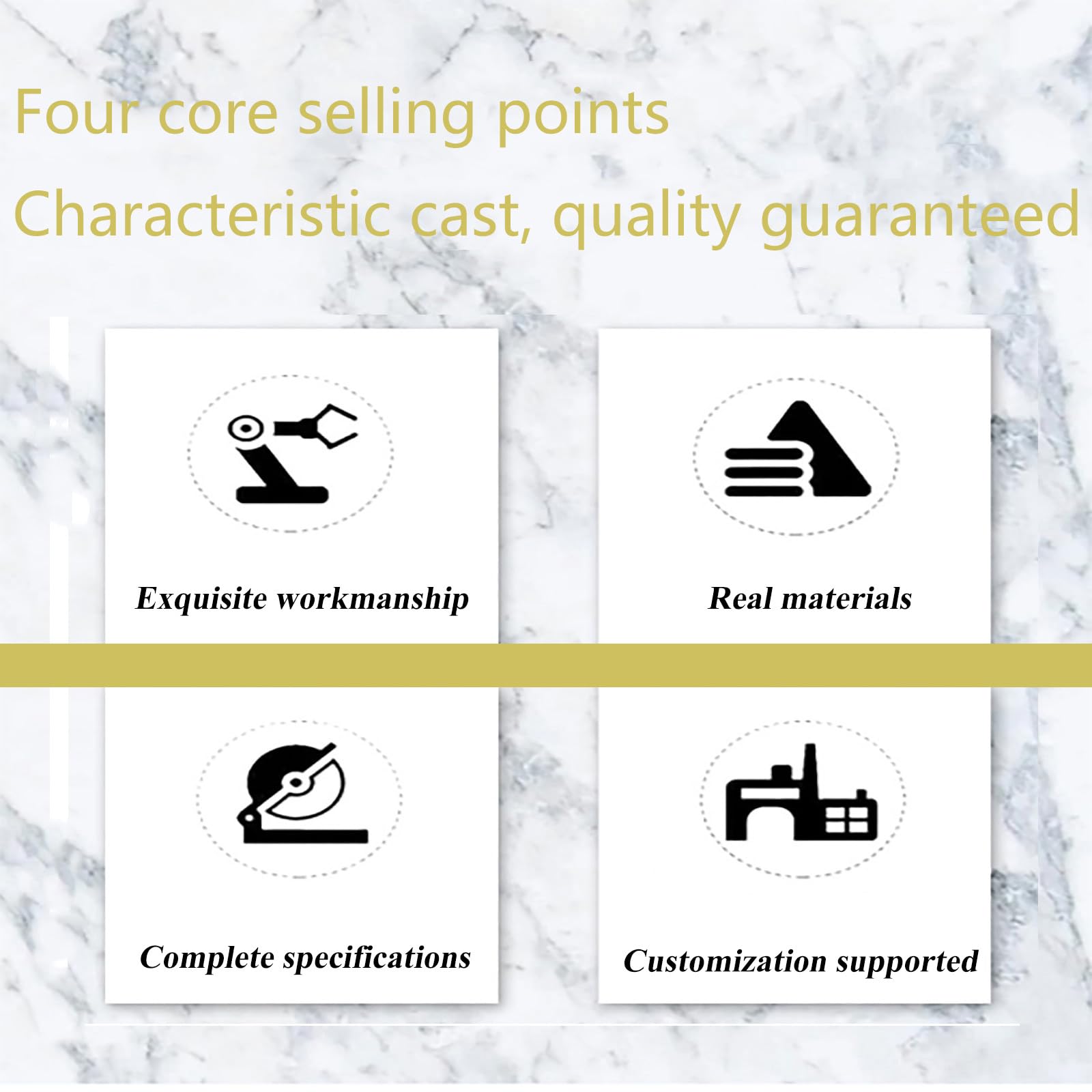 Four core selling points
Characteristic cast, quality guaranteed

Exquisite workmanship

Real materials

Complete specifications

Customization supported